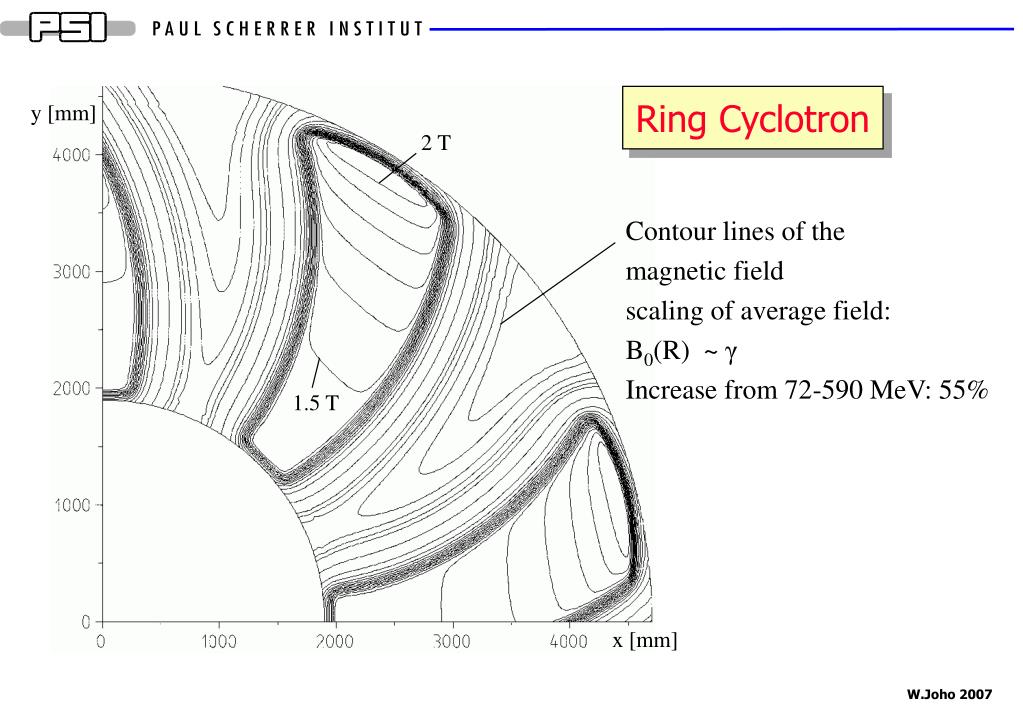 PSI PAUL SCHERRER INSTITUT

Ring Cyclotron

y [mm]
4000
3000
2000
1000
0
0 1000 2000 3000 4000 x [mm]

2 T
1.5 T

Contour lines of the magnetic field
scaling of average field:
$B_0(R) \sim \gamma$
Increase from 72-590 MeV: 55%

W.Joho 2007